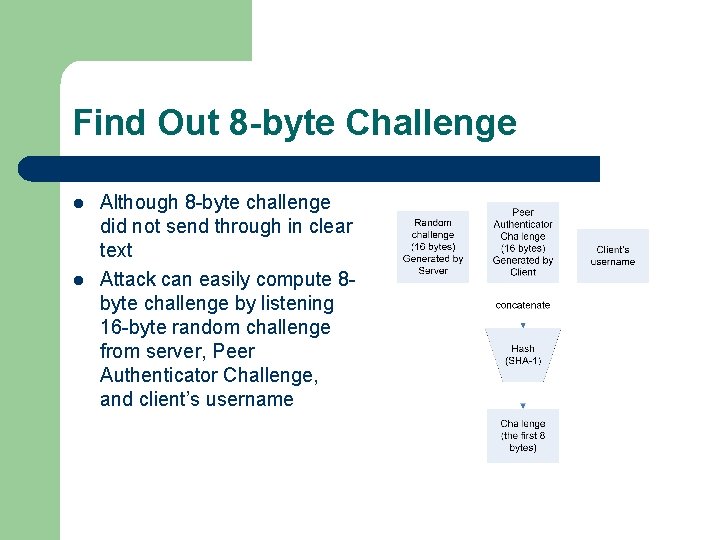 Find Out 8-byte Challenge

- Although 8-byte challenge did not send through in clear text
- Attack can easily compute 8-byte challenge by listening 16-byte random challenge from server, Peer Authenticator Challenge, and client's username

Random challenge (16 bytes) Generated by Server

Peer Authenticator Challenge (16 bytes) Generated by Client

Client's username

concatenate

Hash (SHA-1)

Challenge (the first 8 bytes)